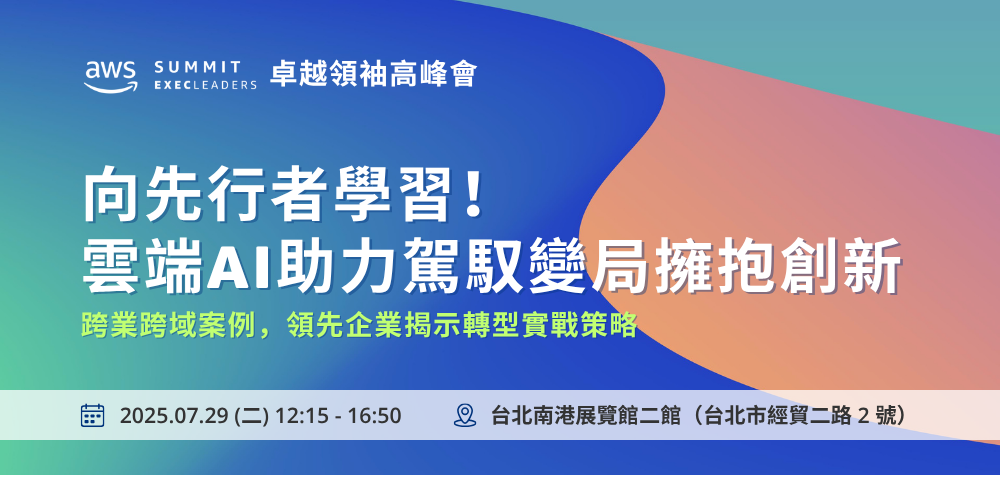 aws SUMMIT EXECLEADERS 卓越領袖高峰會

向先行者學習！
雲端AI助力駕馭變局擁抱創新

跨業跨域案例，領先企業揭示轉型實戰策略

2025.07.29 (二) 12:15 - 16:50

台北南港展覽館二館（台北市經貿二路 2 號）